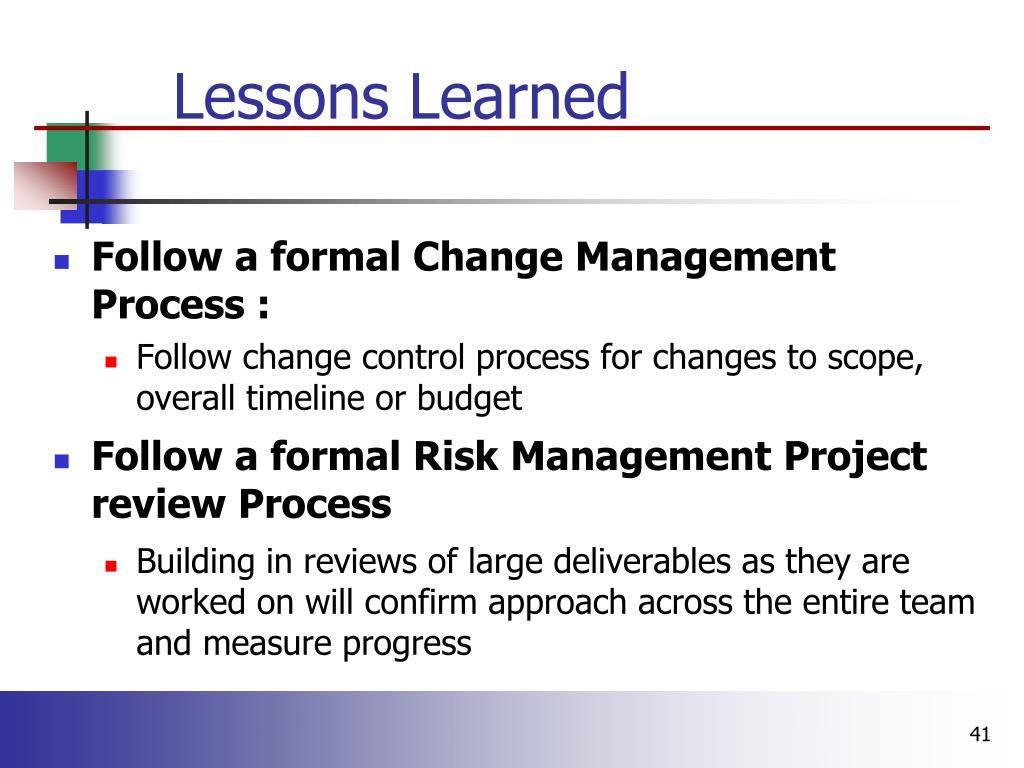 Lessons Learned

Follow a formal Change Management Process :

Follow change control process for changes to scope, overall timeline or budget

Follow a formal Risk Management Project review Process

Building in reviews of large deliverables as they are worked on will confirm approach across the entire team and measure progress

41